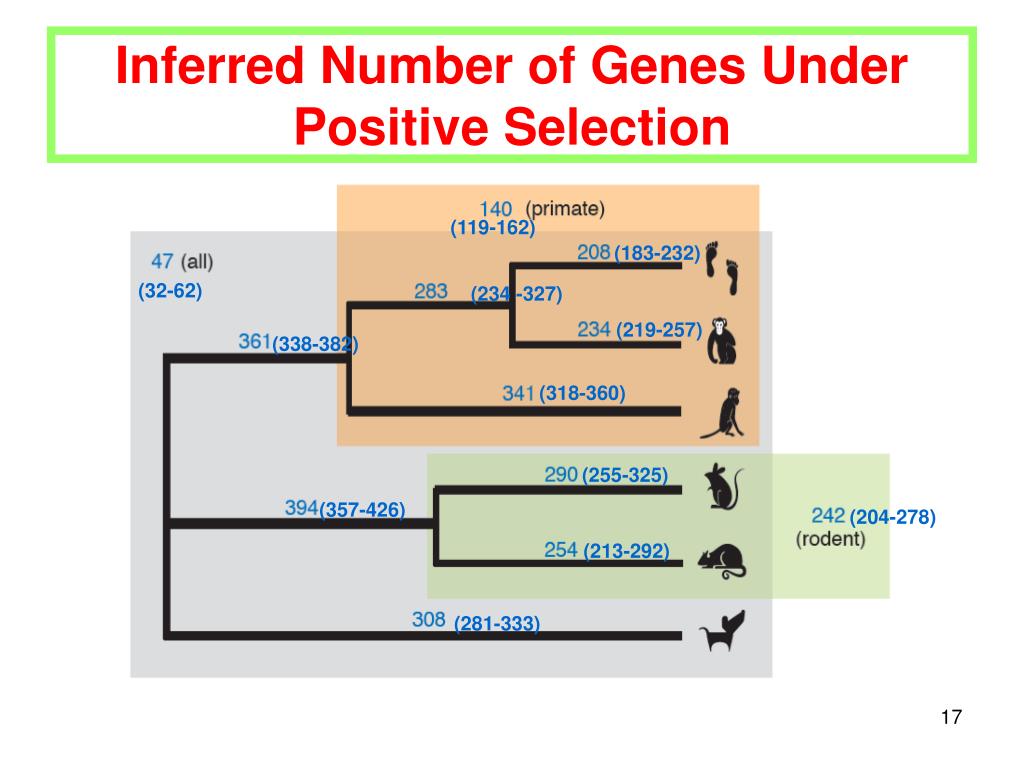 Inferred Number of Genes Under Positive Selection

140 (primate)
(119-162)

47 (all)
(32-62)

208 (183-232)

283 (234-327)

234 (219-257)

361 (338-382)

341 (318-360)

290 (255-325)

394 (357-426)

242 (204-278)
(rodent)

254 (213-292)

308 (281-333)

17